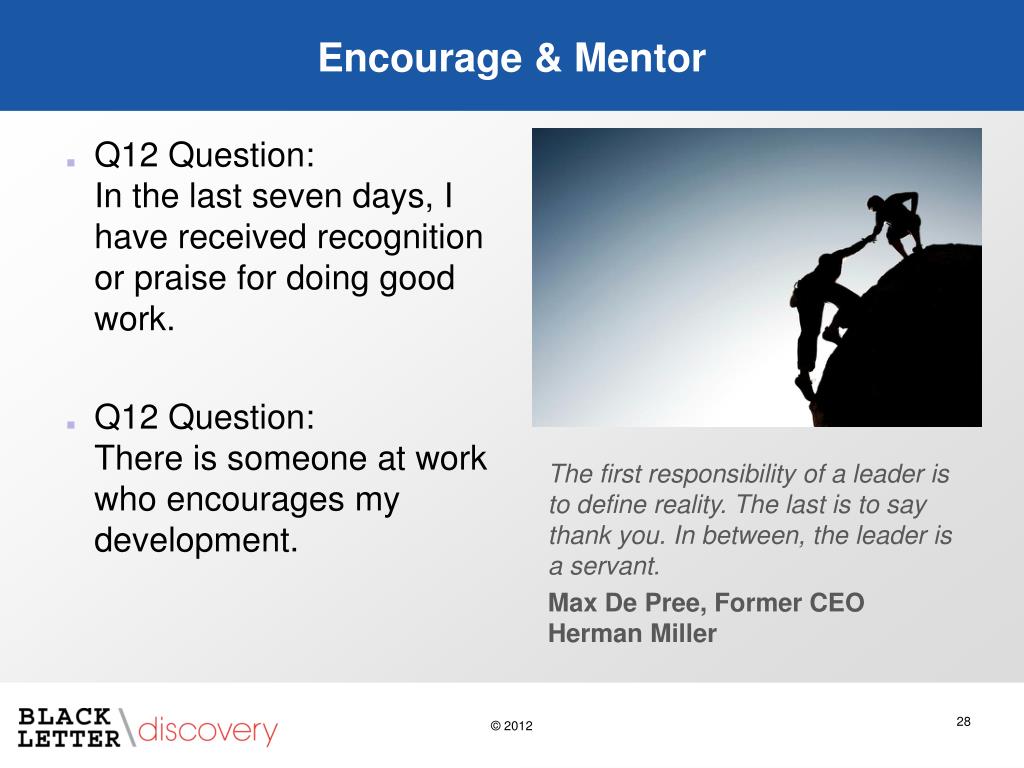 Encourage & Mentor

Q12 Question:
In the last seven days, I have received recognition or praise for doing good work.

Q12 Question:
There is someone at work who encourages my development.

The first responsibility of a leader is to define reality. The last is to say thank you. In between, the leader is a servant.

Max De Pree, Former CEO
Herman Miller

BLACK LETTER discovery

© 2012

28